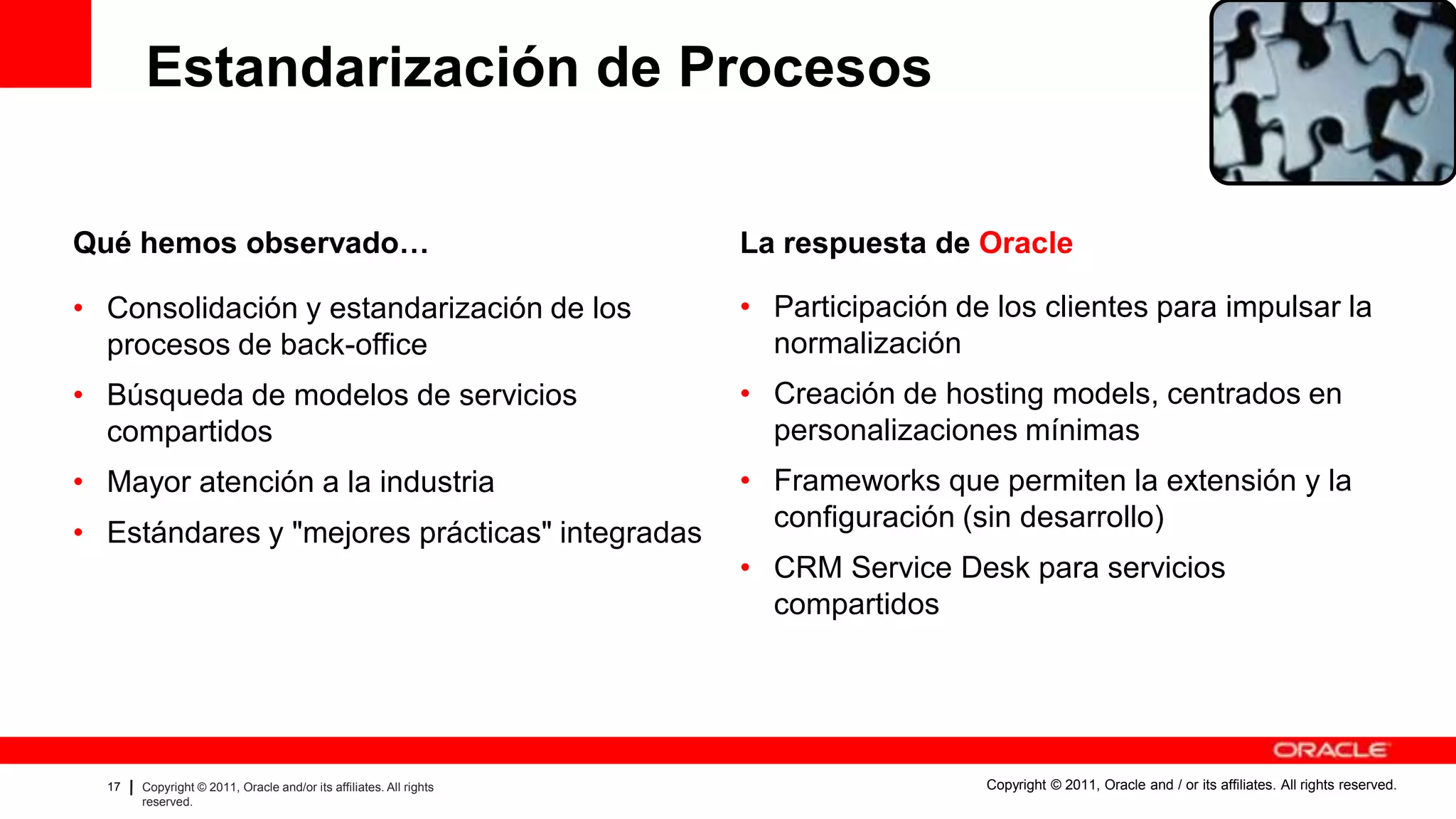 Estandarización de Procesos

Qué hemos observado…

• Consolidación y estandarización de los procesos de back-office
• Búsqueda de modelos de servicios compartidos
• Mayor atención a la industria
• Estándares y "mejores prácticas" integradas

La respuesta de Oracle

• Participación de los clientes para impulsar la normalización
• Creación de hosting models, centrados en personalizaciones mínimas
• Frameworks que permiten la extensión y la configuración (sin desarrollo)
• CRM Service Desk para servicios compartidos

ORACLE

17 | Copyright © 2011, Oracle and/or its affiliates. All rights reserved.

Copyright © 2011, Oracle and / or its affiliates. All rights reserved.